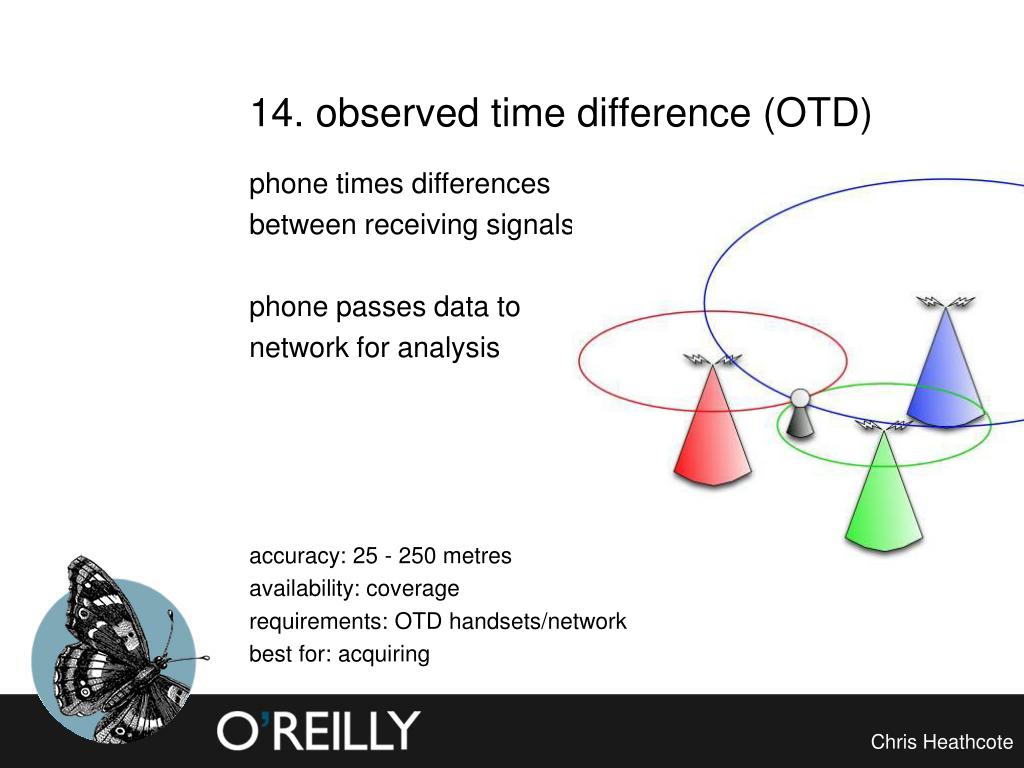 14. observed time difference (OTD)

phone times differences between receiving signals

phone passes data to network for analysis

accuracy: 25 - 250 metres
availability: coverage
requirements: OTD handsets/network
best for: acquiring

O'REILLY

Chris Heathcote